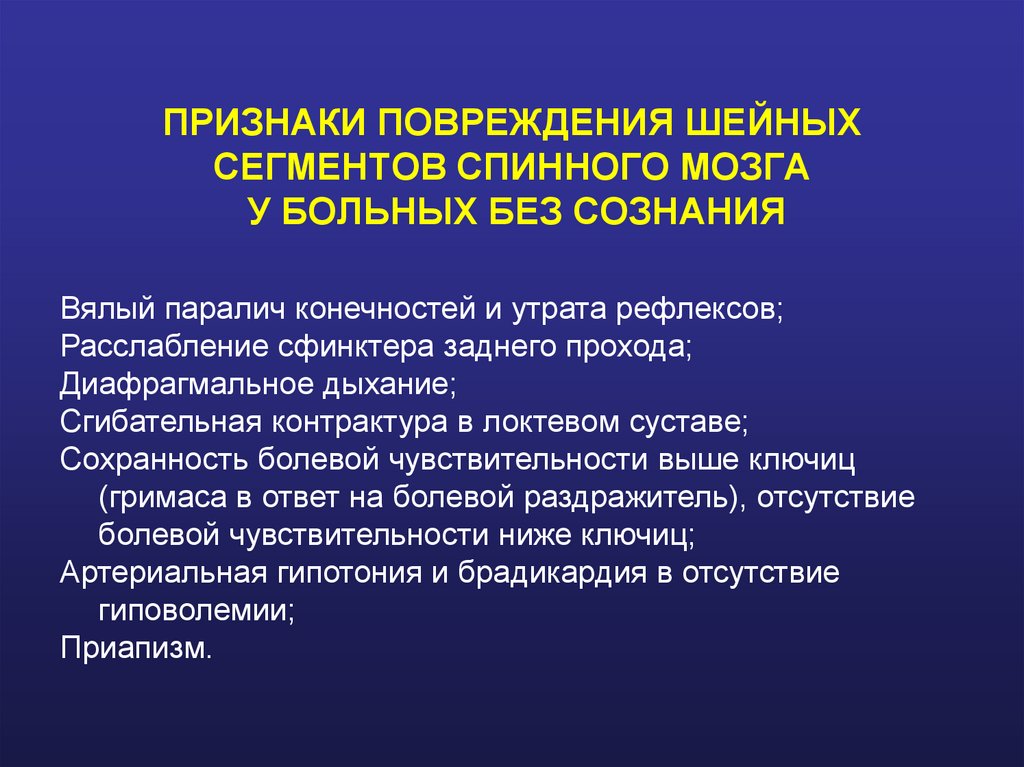 ПРИЗНАКИ ПОВРЕЖДЕНИЯ ШЕЙНЫХ СЕГМЕНТОВ СПИННОГО МОЗГА У БОЛЬНЫХ БЕЗ СОЗНАНИЯ

Вялый паралич конечностей и утрата рефлексов;
Расслабление сфинктера заднего прохода;
Диафрагмальное дыхание;
Сгибательная контрактура в локтевом суставе;
Сохранность болевой чувствительности выше ключиц (гримаса в ответ на болевой раздражитель), отсутствие болевой чувствительности ниже ключиц;
Артериальная гипотония и брадикардия в отсутствие гиповолемии;
Приапизм.